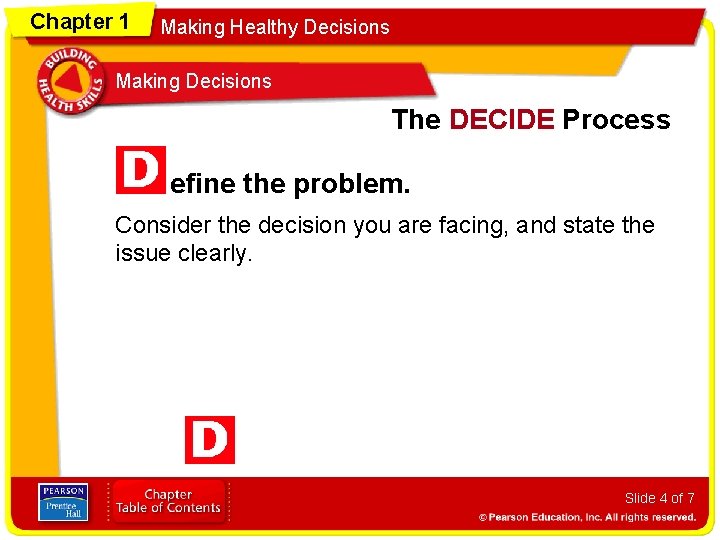 Chapter 1

Making Healthy Decisions

BUILDING HEALTH SKILLS

Making Decisions

The DECIDE Process

Define the problem.

Consider the decision you are facing, and state the issue clearly.

D

PEARSON Prentice Hall

Chapter Table of Contents

Slide 4 of 7

© Pearson Education, Inc. All rights reserved.